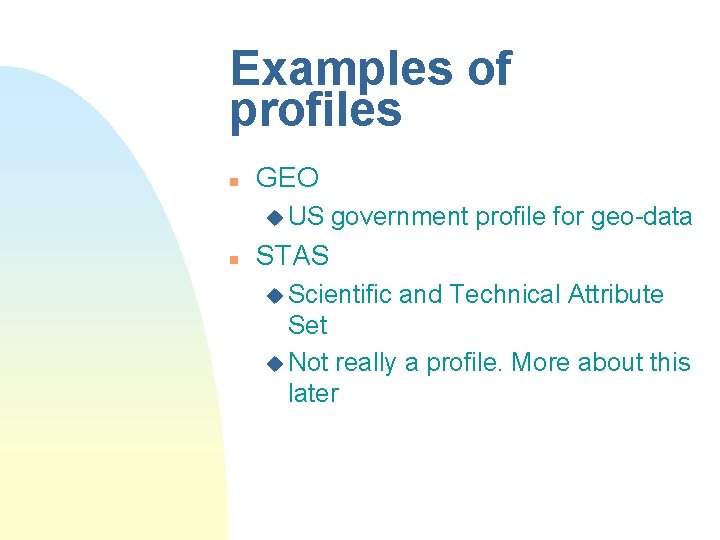 Examples of profiles

- GEO
  - US government profile for geo-data
- STAS
  - Scientific and Technical Attribute Set
  - Not really a profile. More about this later